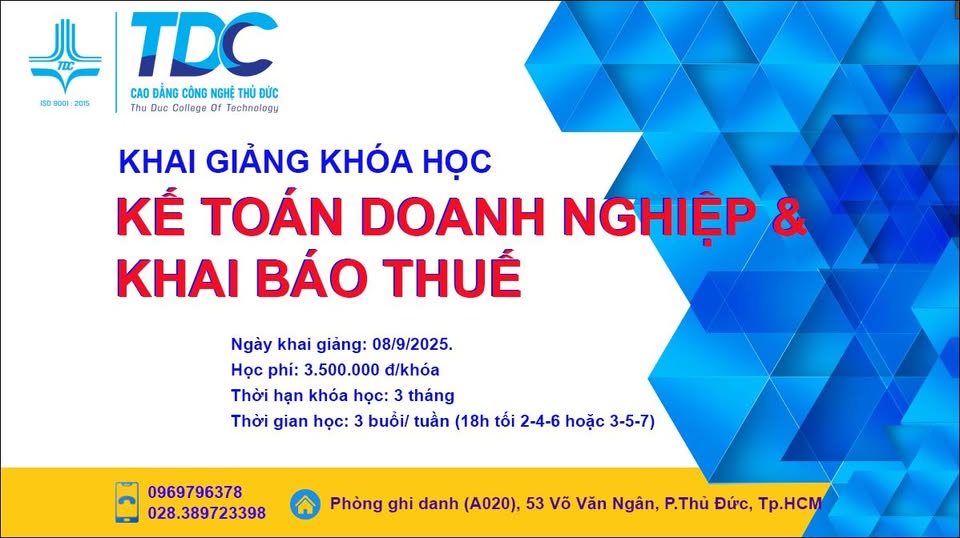 TDC
ISO 9001 : 2015
TDC
CAO ĐẲNG CÔNG NGHỆ THỦ ĐỨC
Thu Duc College Of Technology

KHAI GIẢNG KHÓA HỌC

KẾ TOÁN DOANH NGHIỆP & KHAI BÁO THUẾ

Ngày khai giảng: 08/9/2025.
Học phí: 3.500.000 đ/khóa
Thời hạn khóa học: 3 tháng
Thời gian học: 3 buổi/ tuần (18h tối 2-4-6 hoặc 3-5-7)

0969796378
028.389723398

Phòng ghi danh (A020), 53 Võ Văn Ngân, P.Thủ Đức, Tp.HCM